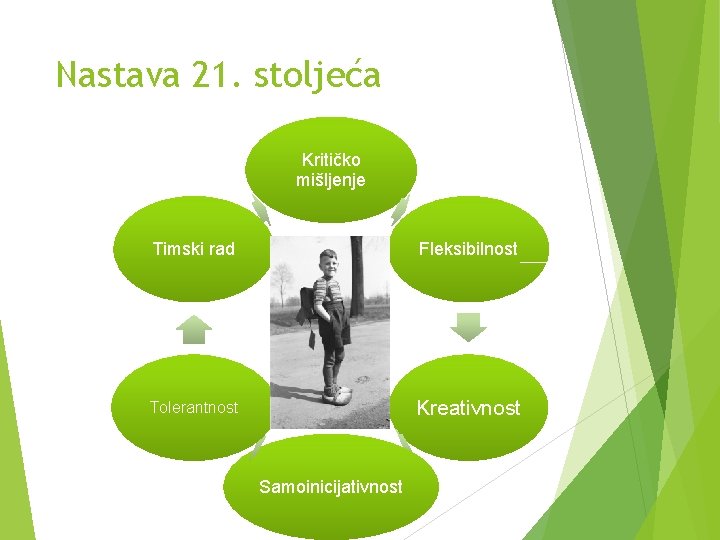 Nastava 21. stoljeća

Kritičko mišljenje

Fleksibilnost

Kreativnost

Samoinicijativnost

Tolerantnost

Timski rad